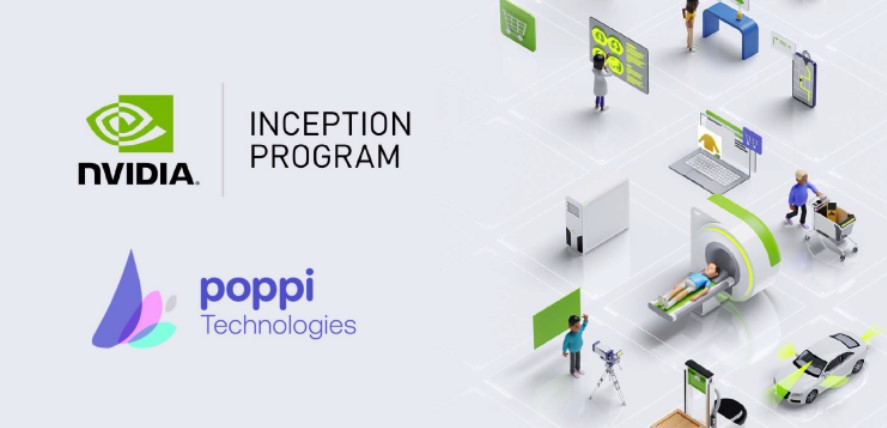 NVIDIA.

INCEPTION PROGRAM

poppi
Technologies